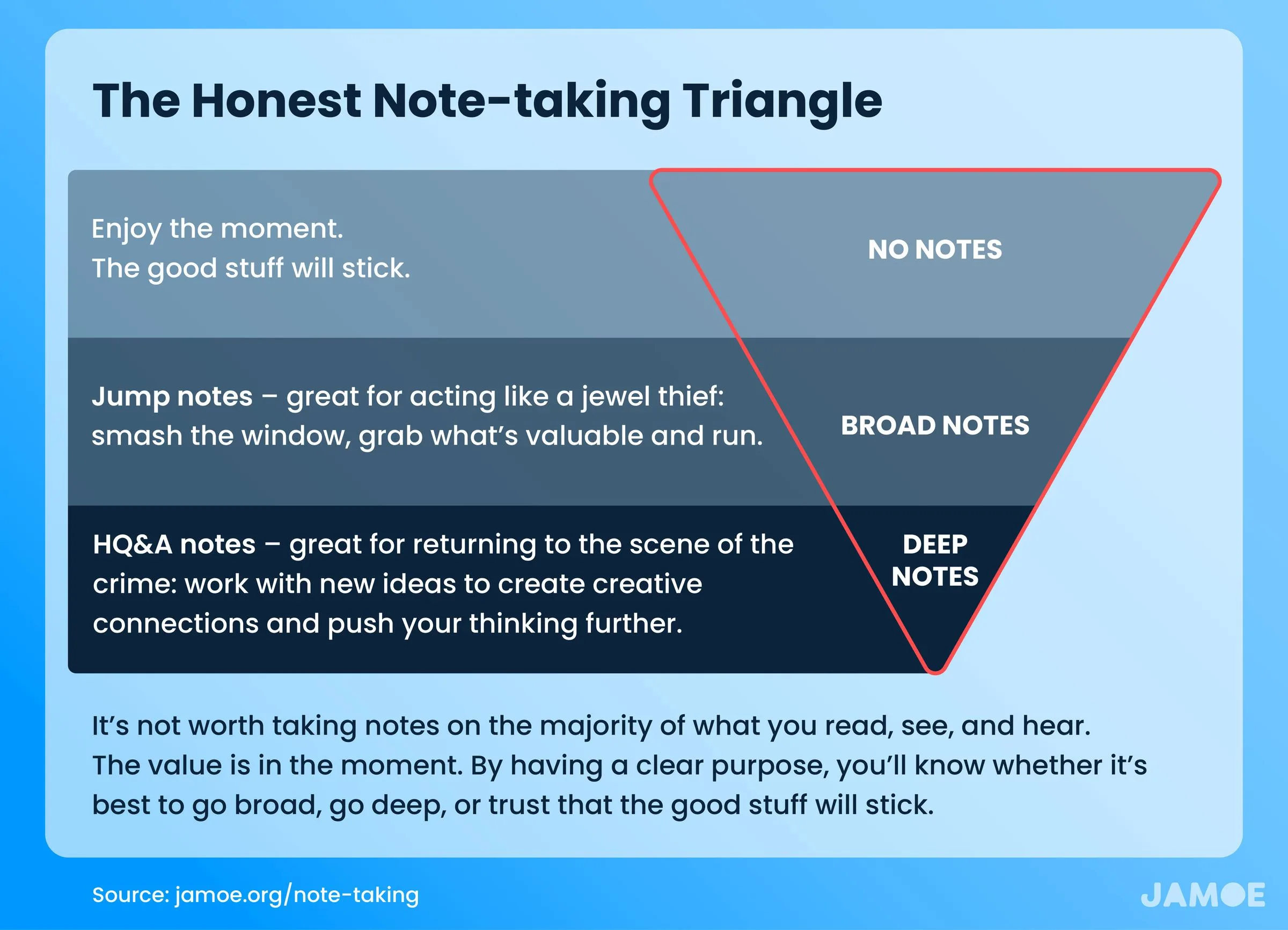 The Honest Note-taking Triangle

Enjoy the moment.
The good stuff will stick.

NO NOTES

Jump notes – great for acting like a jewel thief: smash the window, grab what's valuable and run.

BROAD NOTES

HQ&A notes – great for returning to the scene of the crime: work with new ideas to create creative connections and push your thinking further.

DEEP NOTES

It's not worth taking notes on the majority of what you read, see, and hear. The value is in the moment. By having a clear purpose, you'll know whether it's best to go broad, go deep, or trust that the good stuff will stick.

Source: jamoe.org/note-taking

JAMOE